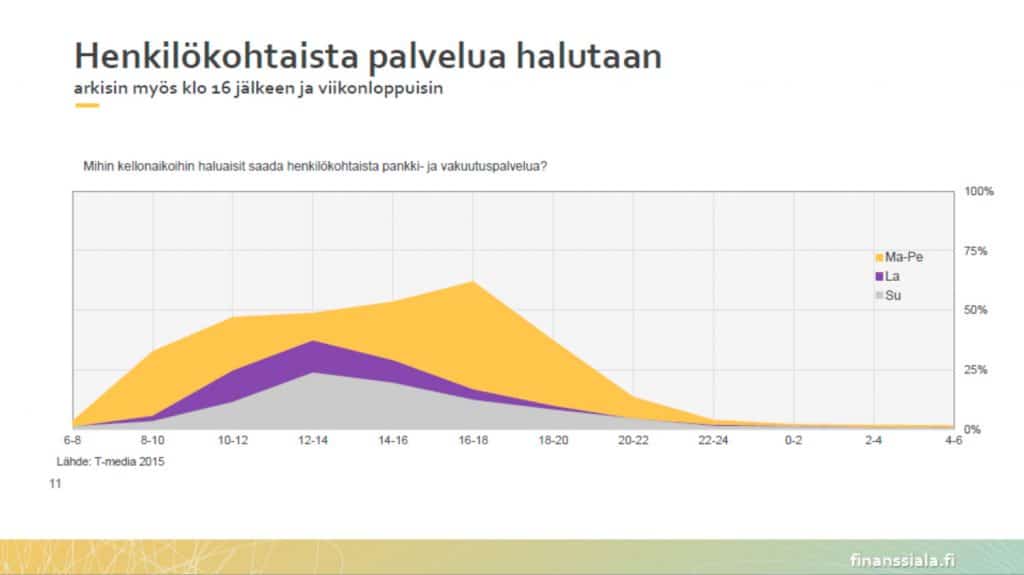 Henkilökohtaista palvelua halutaan
arkisin myös klo 16 jälkeen ja viikonloppuisin

Mihin kellonaikoihin haluaisit saada henkilökohtaista pankki- ja vakuutuspalvelua?

100%
75%
50%
25%
0%

Ma-Pe
La
Su

6-8
8-10
10-12
12-14
14-16
16-18
18-20
20-22
22-24
0-2
2-4
4-6

Lähde: T-media 2015

11

finanssiala.fi